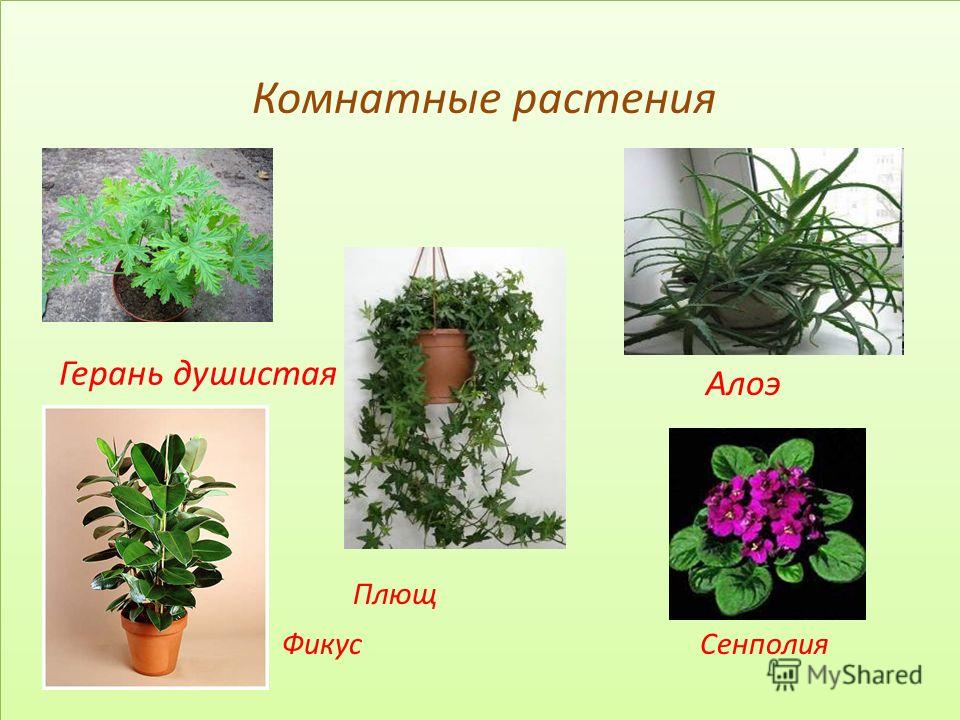 Комнатные растения

Герань душистая

Алоэ

Плющ

Фикус

Сенполия

MyShared